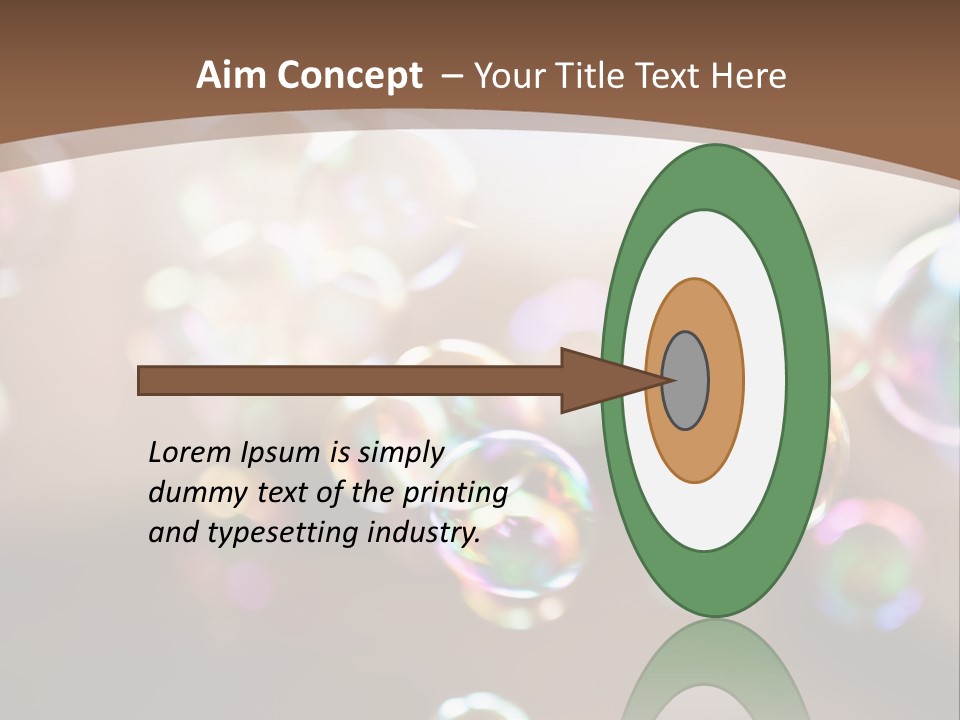 Aim Concept – Your Title Text Here

Lorem Ipsum is simply dummy text of the printing and typesetting industry.